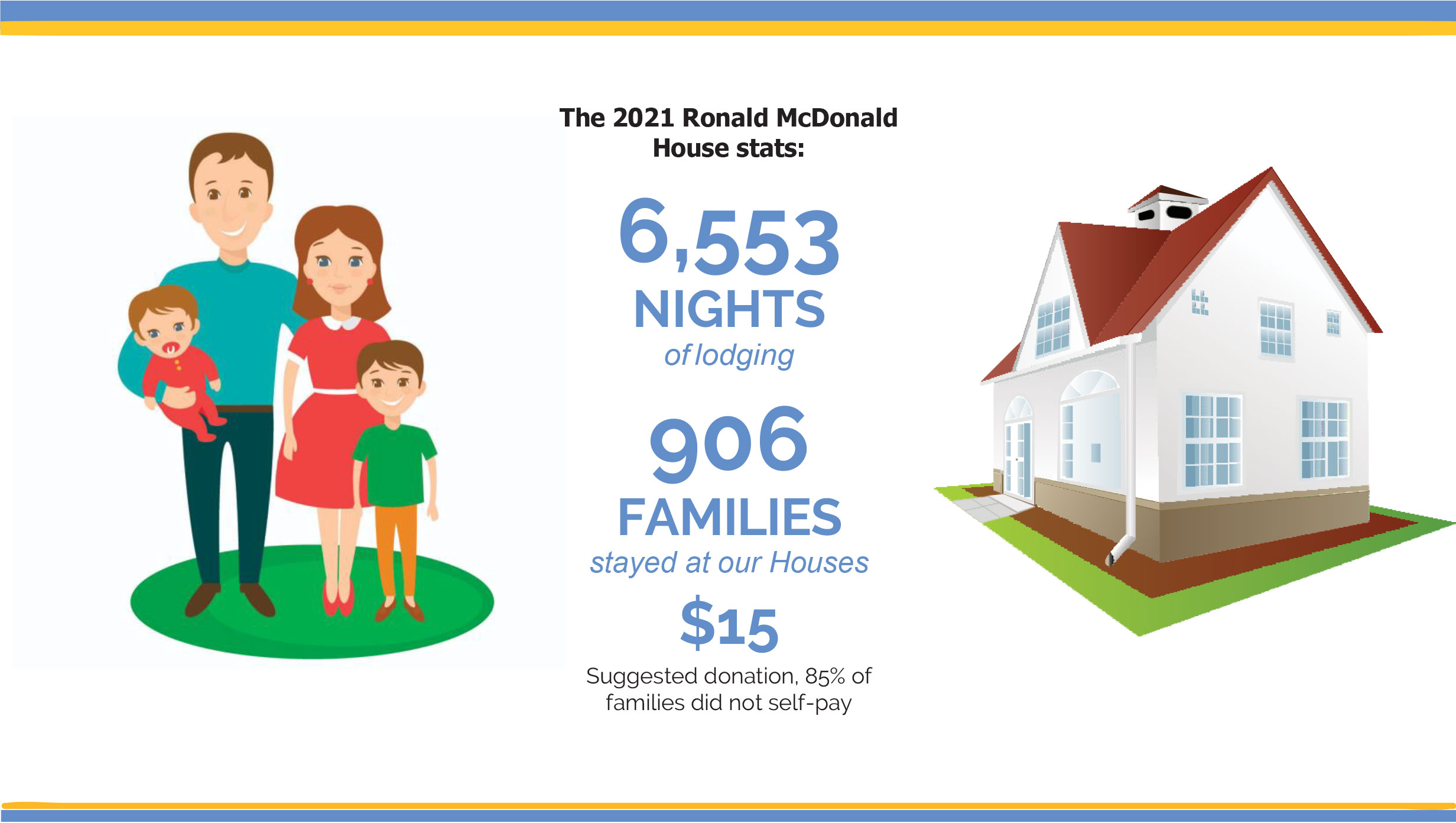 The 2021 Ronald McDonald House stats:

6,553

NIGHTS

of lodging

906

FAMILIES

stayed at our Houses

$15

Suggested donation, 85% of families did not self-pay